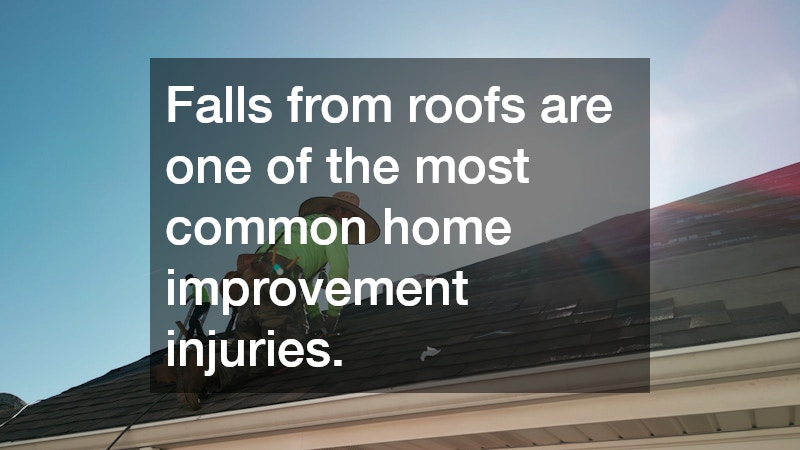 Falls from roofs are one of the most common home improvement injuries.